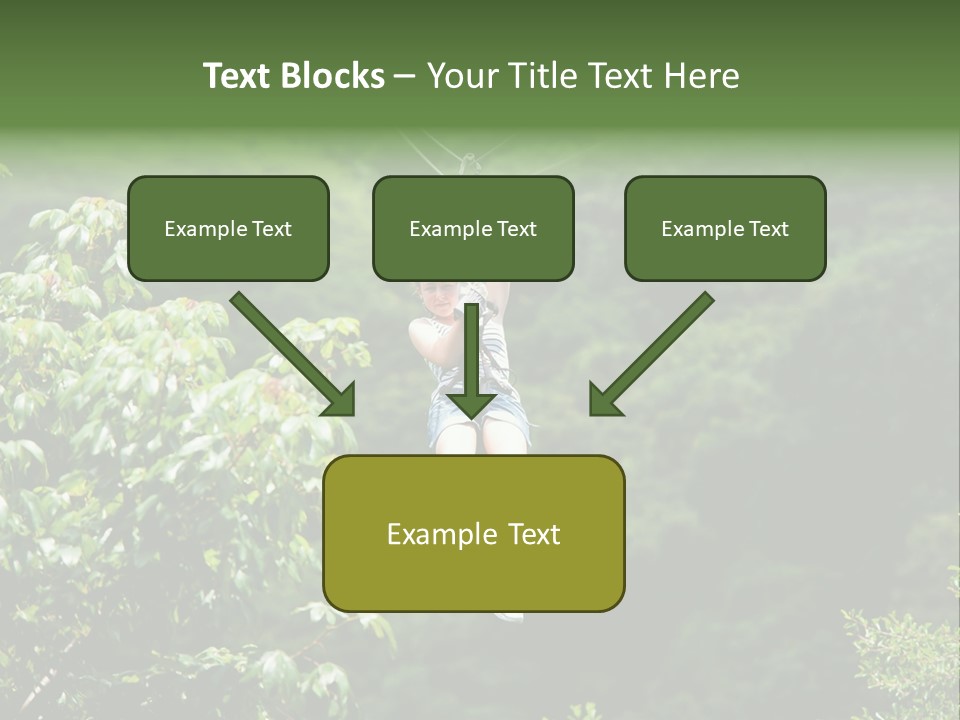 Text Blocks – Your Title Text Here

Example Text

Example Text

Example Text

Example Text